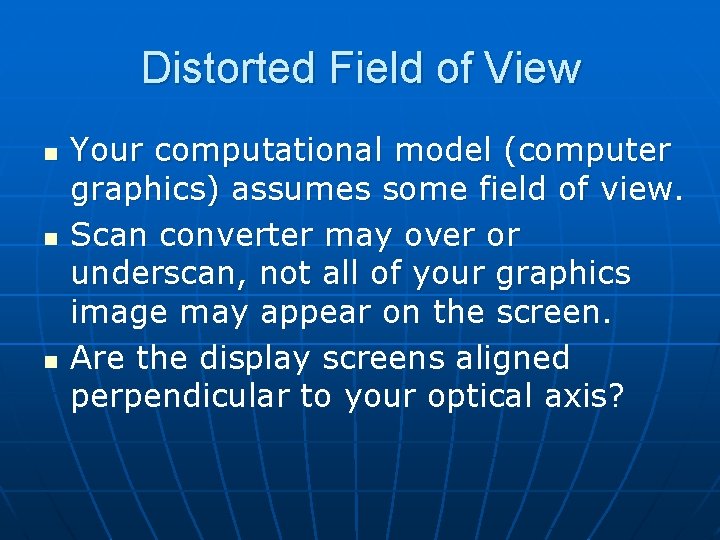 Distorted Field of View

- Your computational model (computer graphics) assumes some field of view.
- Scan converter may over or underscan, not all of your graphics image may appear on the screen.
- Are the display screens aligned perpendicular to your optical axis?